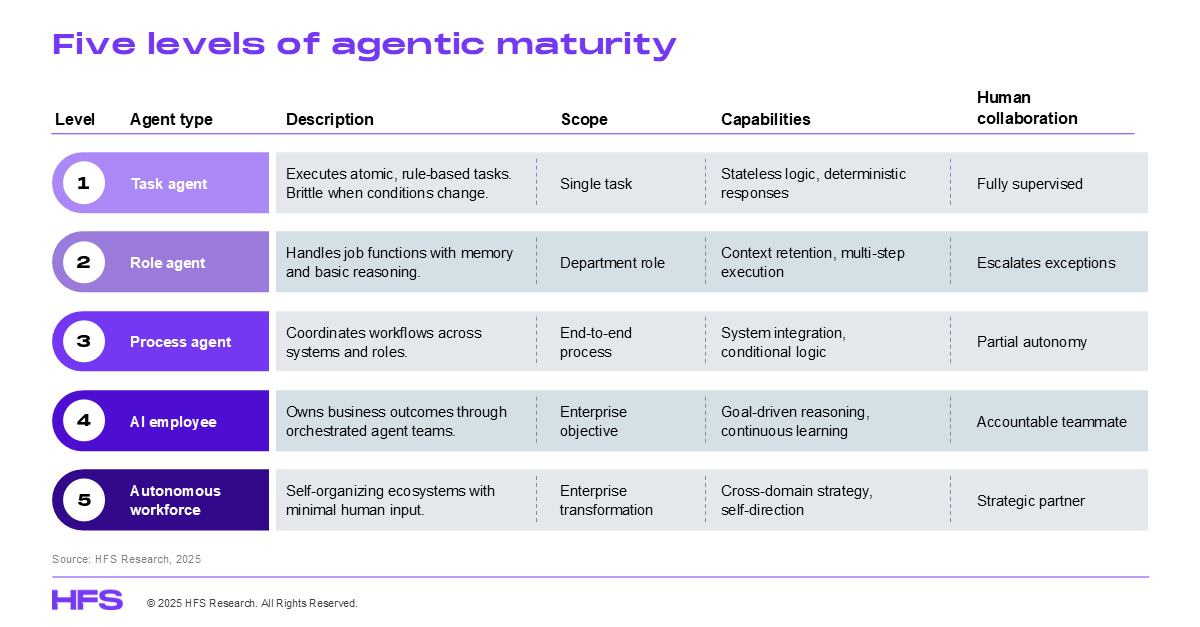 Five levels of agentic maturity

| Level | Agent type | Description | Scope | Capabilities | Human collaboration |
|---|---|---|---|---|---|
| 1 | Task agent | Executes atomic, rule-based tasks. Brittle when conditions change. | Single task | Stateless logic, deterministic responses | Fully supervised |
| 2 | Role agent | Handles job functions with memory and basic reasoning. | Department role | Context retention, multi-step execution | Escalates exceptions |
| 3 | Process agent | Coordinates workflows across systems and roles. | End-to-end process | System integration, conditional logic | Partial autonomy |
| 4 | AI employee | Owns business outcomes through orchestrated agent teams. | Enterprise objective | Goal-driven reasoning, continuous learning | Accountable teammate |
| 5 | Autonomous workforce | Self-organizing ecosystems with minimal human input. | Enterprise transformation | Cross-domain strategy, self-direction | Strategic partner |

Source: HFS Research, 2025

HFS © 2025 HFS Research. All Rights Reserved.